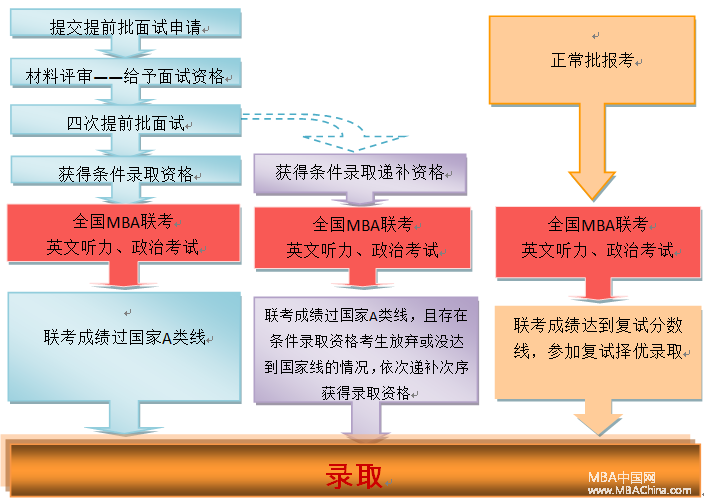 提交提前批面试申请

材料评审——给予面试资格

四次提前批面试

获得条件录取资格

全国MBA联考
英文听力、政治考试

联考成绩过国家A类线

获得条件录取递补资格

全国MBA联考
英文听力、政治考试

联考成绩过国家A类线，且存在条件录取资格考生放弃或没达到国家线的情况，依次递补次序获得录取资格

正常批报考

全国MBA联考
英文听力、政治考试

联考成绩达到复试分数线，参加复试择优录取

录取

MBA中国网
www.MBAChina.com